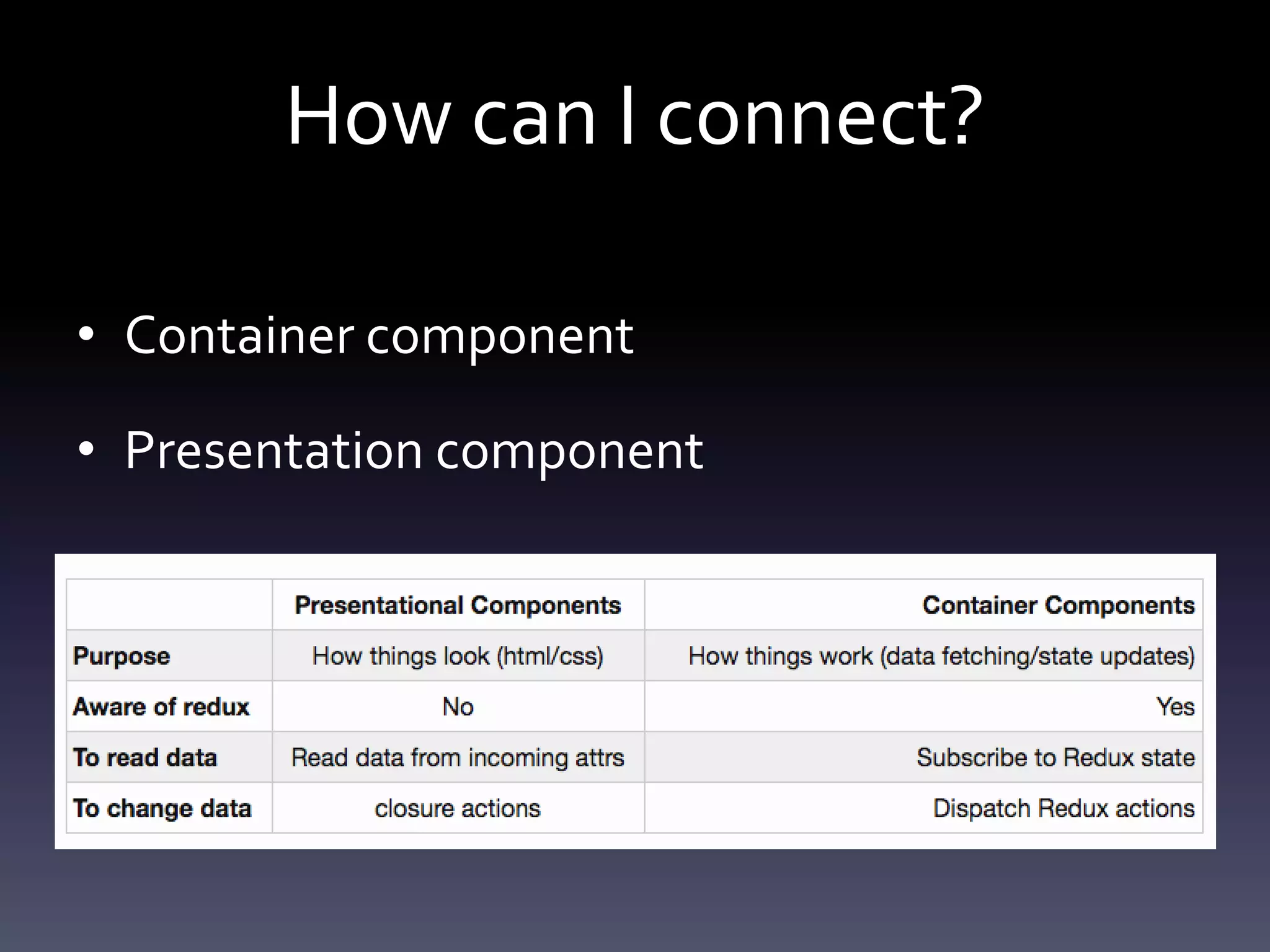 How can I connect?

• Container component

• Presentation component

| | Presentational Components | Container Components |
|---|---|---|
| Purpose | How things look (html/css) | How things work (data fetching/state updates) |
| Aware of redux | No | Yes |
| To read data | Read data from incoming attrs | Subscribe to Redux state |
| To change data | closure actions | Dispatch Redux actions |